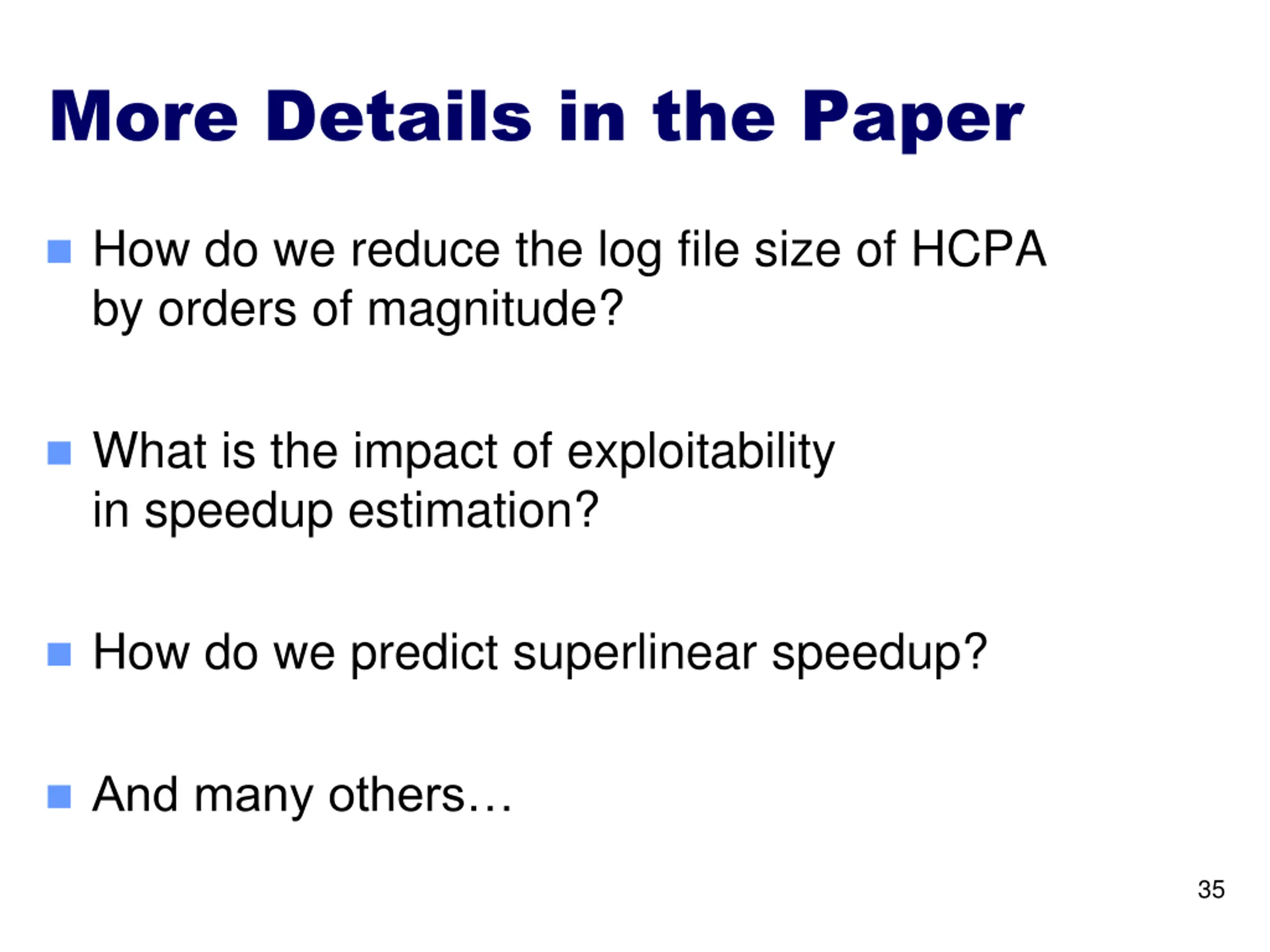 More Details in the Paper

How do we reduce the log file size of HCPA by orders of magnitude?

What is the impact of exploitability in speedup estimation?

How do we predict superlinear speedup?

And many others…

35